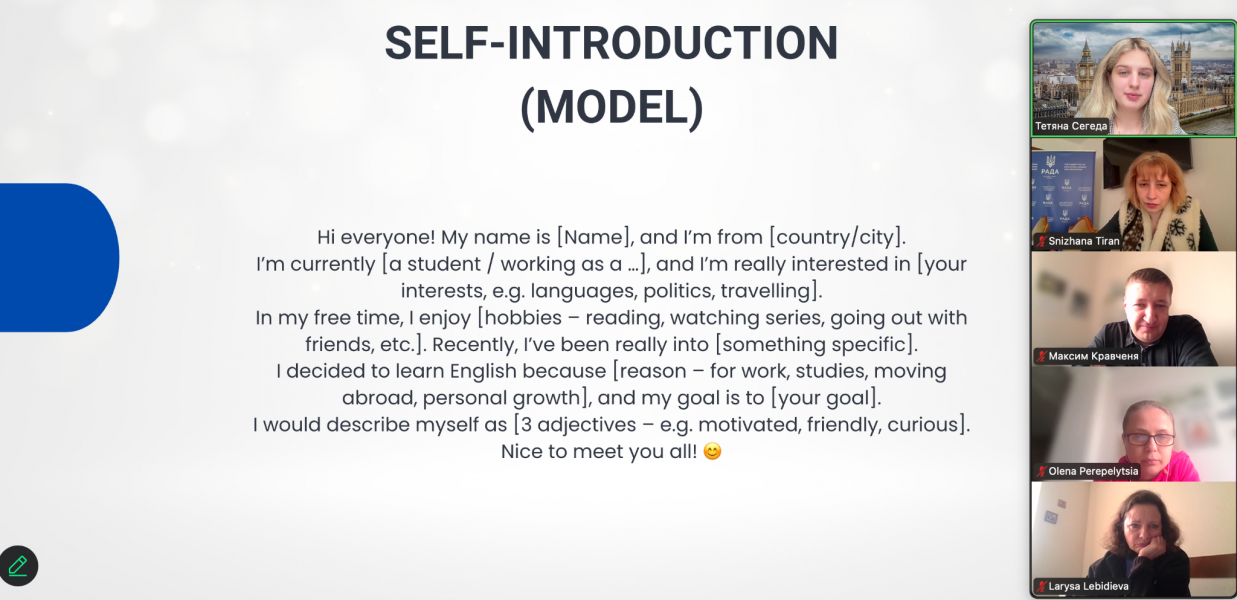 SELF-INTRODUCTION
(MODEL)

Hi everyone! My name is [Name], and I'm from [country/city].
I'm currently [a student / working as a ...], and I'm really interested in [your interests, e.g. languages, politics, travelling].
In my free time, I enjoy [hobbies – reading, watching series, going out with friends, etc.]. Recently, I've been really into [something specific].
I decided to learn English because [reason – for work, studies, moving abroad, personal growth], and my goal is to [your goal].
I would describe myself as [3 adjectives – e.g. motivated, friendly, curious].
Nice to meet you all! 😊

Тетяна Сегеда

РАДА

Snizhana Tiran

Максим Кравченя

Olena Perepelytsia

Larysa Lebidieva